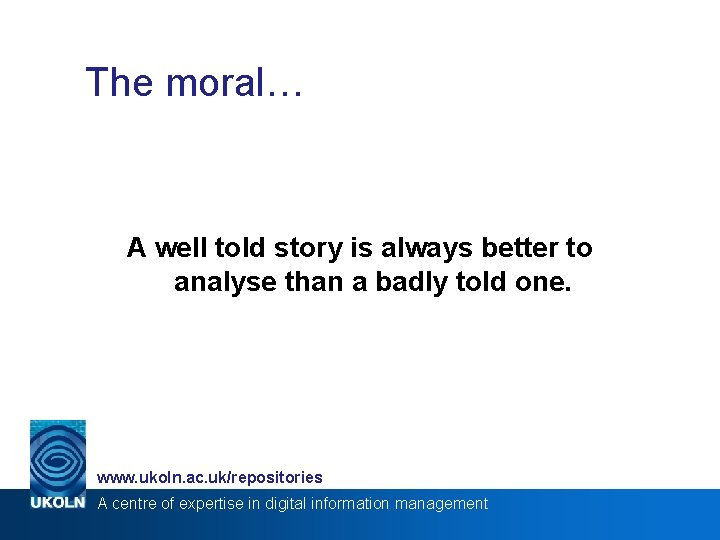 The moral…

A well told story is always better to analyse than a badly told one.

www.ukoln.ac.uk/repositories

UKOLN A centre of expertise in digital information management